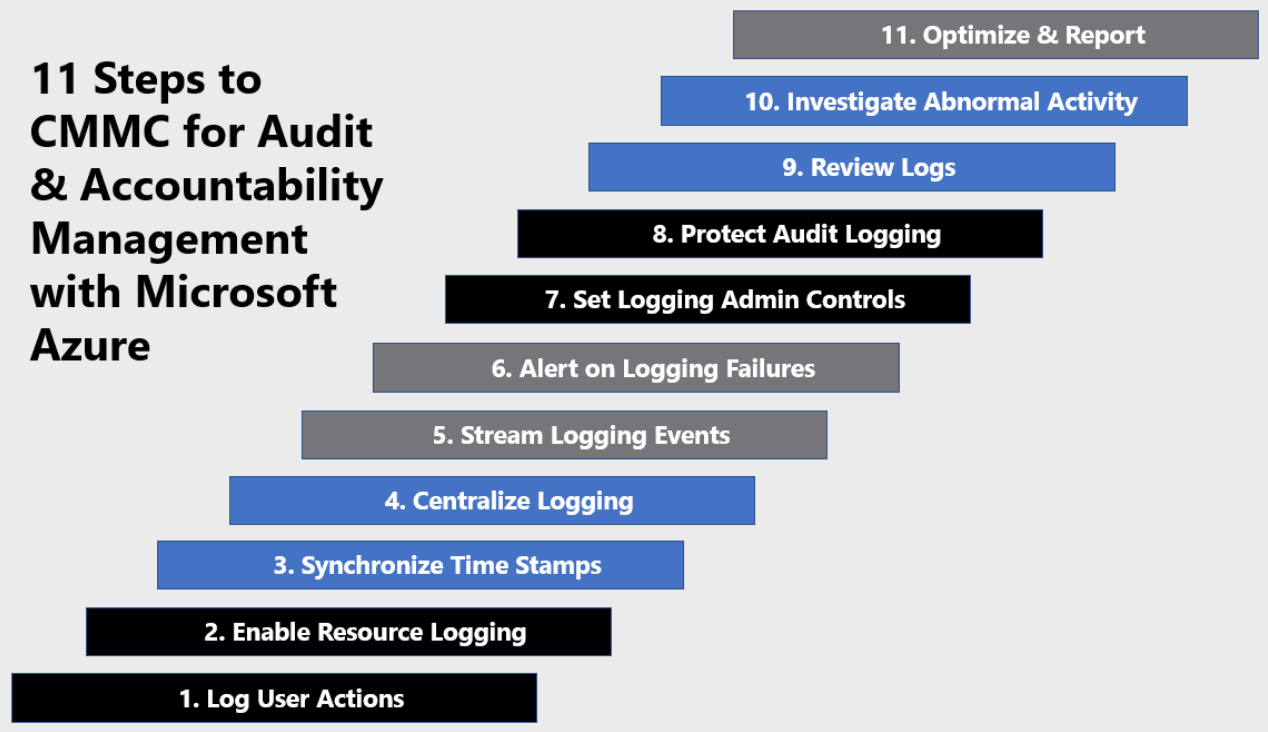 11 Steps to CMMC for Audit & Accountability Management with Microsoft Azure

11. Optimize & Report

10. Investigate Abnormal Activity

9. Review Logs

8. Protect Audit Logging

7. Set Logging Admin Controls

6. Alert on Logging Failures

5. Stream Logging Events

4. Centralize Logging

3. Synchronize Time Stamps

2. Enable Resource Logging

1. Log User Actions